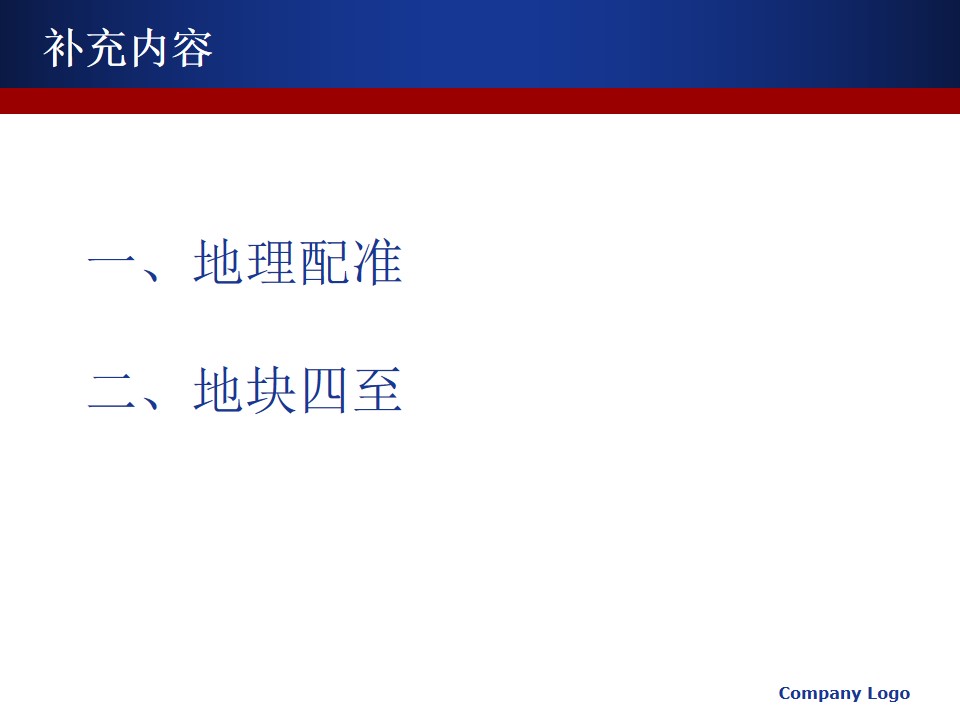 补充内容

一、地理配准

二、地块四至

Company Logo